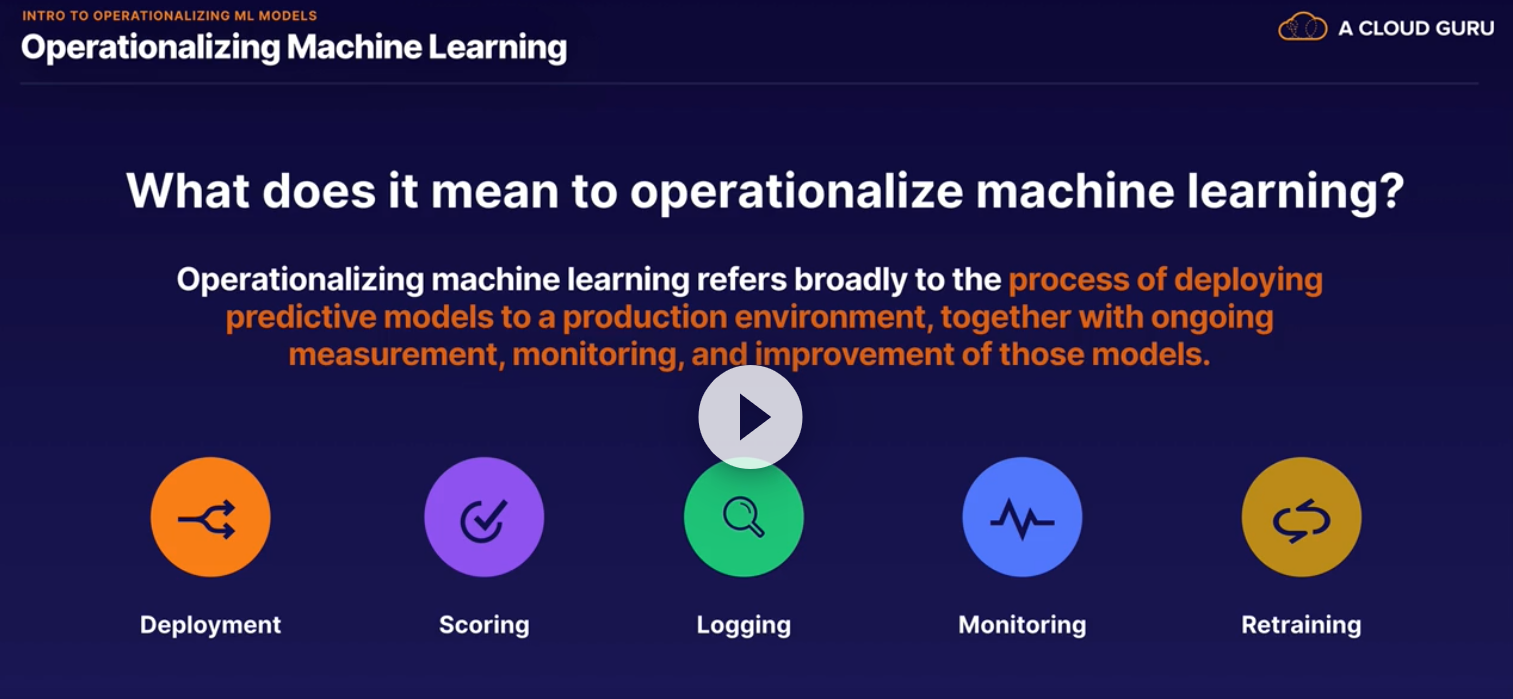 INTRO TO OPERATIONALIZING ML MODELS
Operationalizing Machine Learning

A CLOUD GURU

What does it mean to operationalize machine learning?

Operationalizing machine learning refers broadly to the process of deploying predictive models to a production environment, together with ongoing measurement, monitoring, and improvement of those models.

Deployment

Scoring

Logging

Monitoring

Retraining